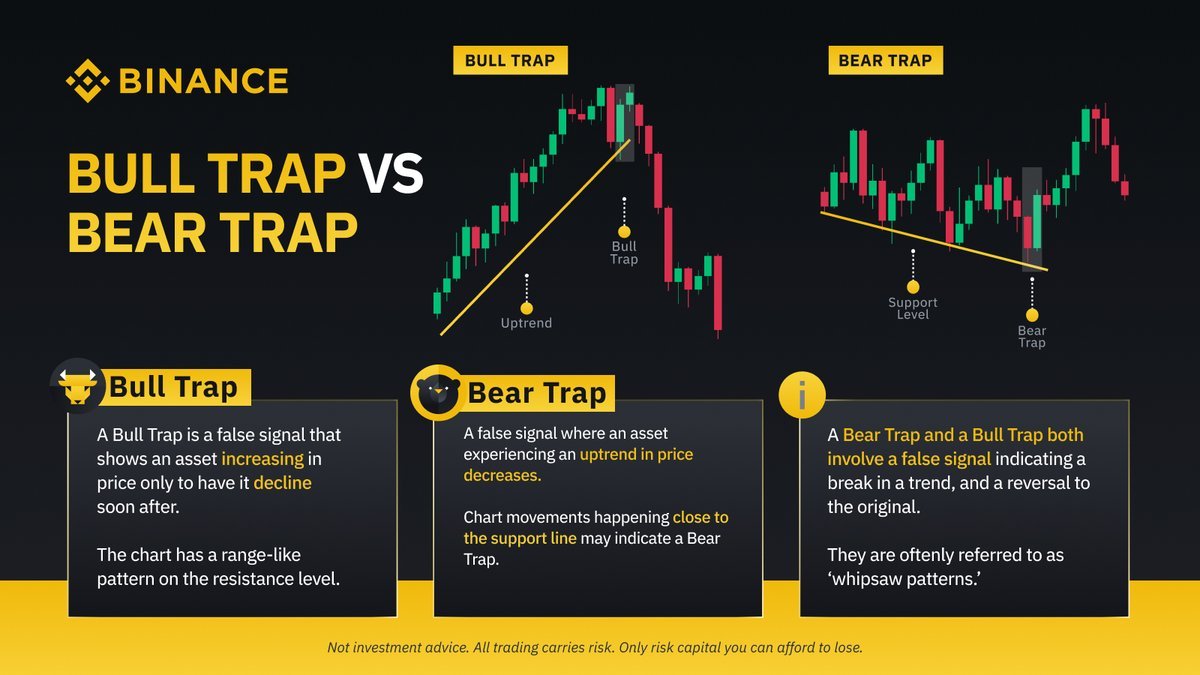 BINANCE

BULL TRAP VS BEAR TRAP

BULL TRAP

Bull Trap

Uptrend

BEAR TRAP

Support Level

Bear Trap

Bull Trap

A Bull Trap is a false signal that shows an asset increasing in price only to have it decline soon after.

The chart has a range-like pattern on the resistance level.

Bear Trap

A false signal where an asset experiencing an uptrend in price decreases.

Chart movements happening close to the support line may indicate a Bear Trap.

i

A Bear Trap and a Bull Trap both involve a false signal indicating a break in a trend, and a reversal to the original.

They are oftenly referred to as 'whipsaw patterns.'

Not investment advice. All trading carries risk. Only risk capital you can afford to lose.